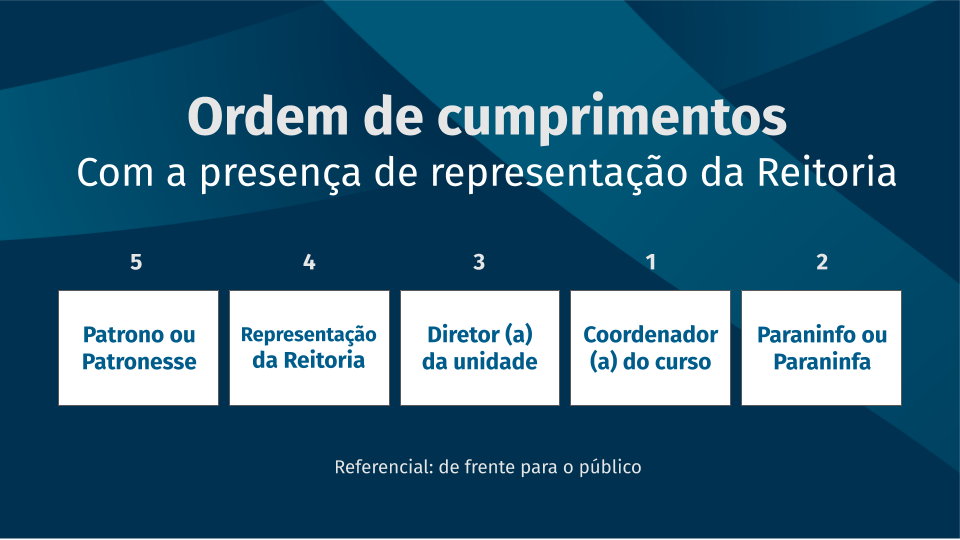 Ordem de cumprimentos
Com a presença de representação da Reitoria

5
Patrono ou Patronesse

4
Representação da Reitoria

3
Diretor (a) da unidade

1
Coordenador (a) do curso

2
Paraninfo ou Paraninfa

Referencial: de frente para o público